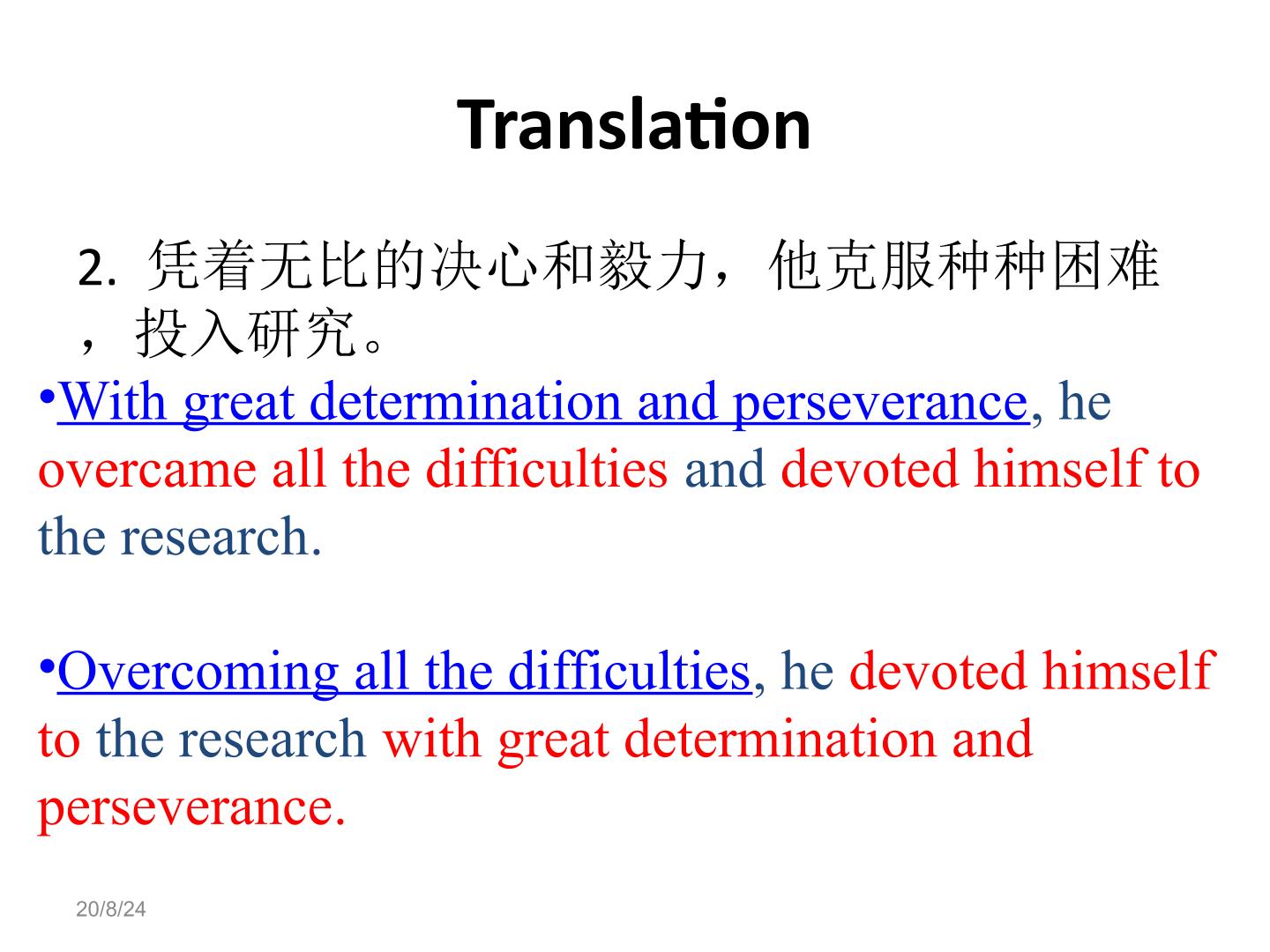 Translation

2.凭着无比的决心和毅力，他克服种种困难，投入研究。

• With great determination and perseverance, he overcame all the difficulties and devoted himself to the research.

• Overcoming all the difficulties, he devoted himself to the research with great determination and perseverance.

20/8/24